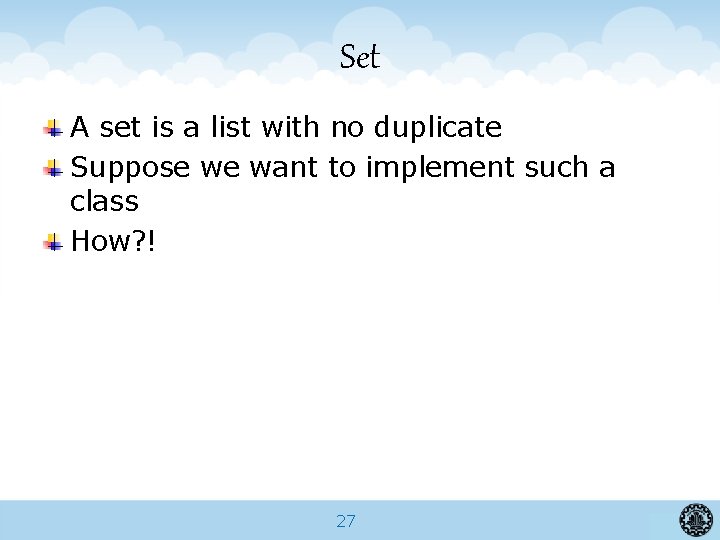 Set

A set is a list with no duplicate

Suppose we want to implement such a class

How?!

27